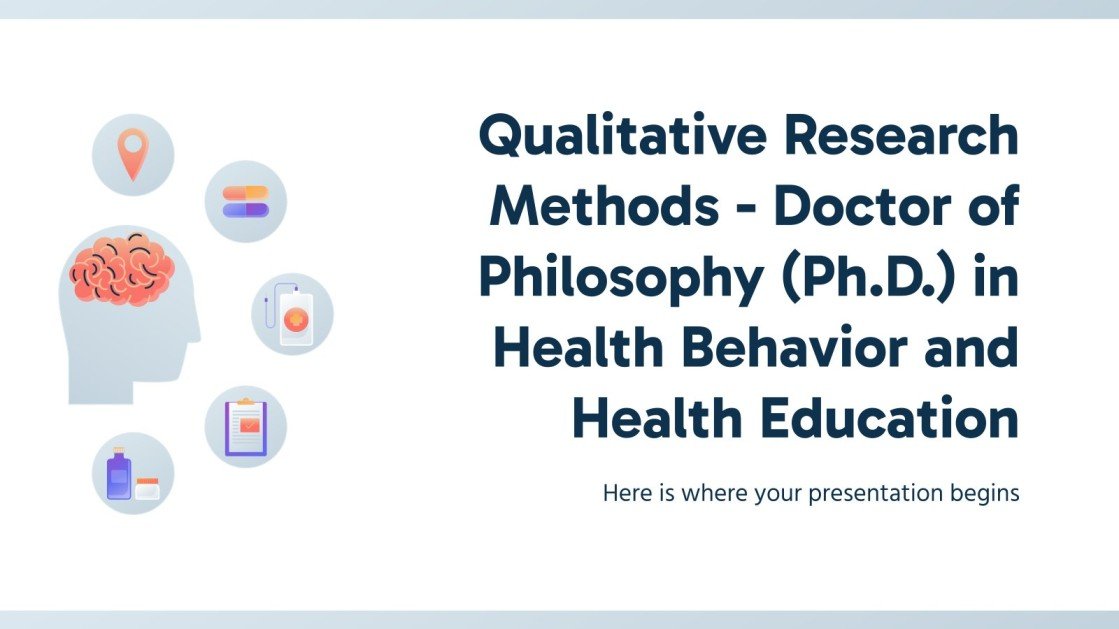 Qualitative Research Methods - Doctor of Philosophy (Ph.D.) in Health Behavior and Health Education

Here is where your presentation begins